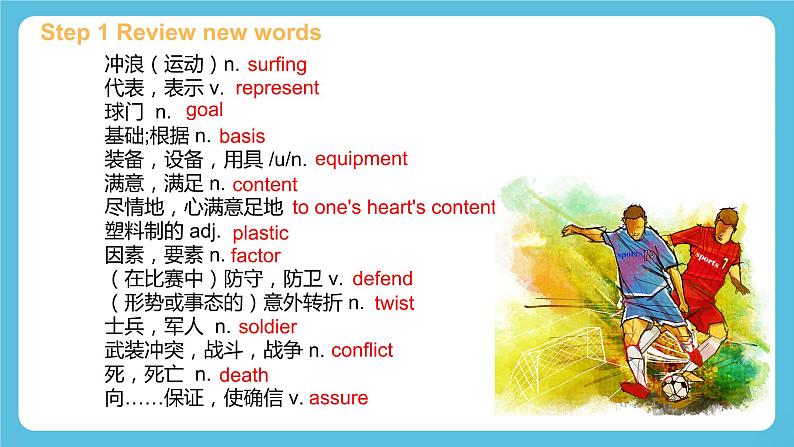 Step 1 Review new words

冲浪（运动）n. surfing
代表，表示 v. represent
球门 n. goal
基础;根据 n. basis
装备，设备，用具 /u/n. equipment
满意，满足 n. content
尽情地，心满意足地 to one's heart's content
塑料制的 adj. plastic
因素，要素 n. factor
（在比赛中）防守，防卫 v. defend
（形势或事态的）意外转折 n. twist
士兵，军人 n. soldier
武装冲突，战斗，战争 n. conflict
死，死亡 n. death
向……保证，使确信 v. assure

sports 10
sports 7